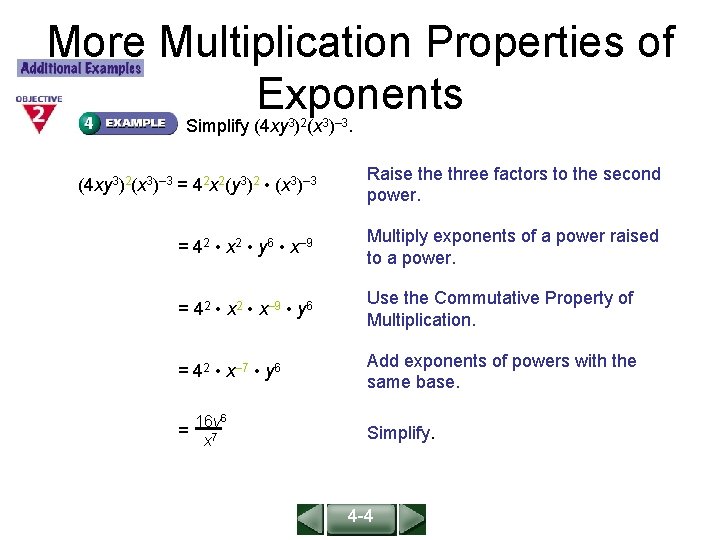 More Multiplication Properties of Exponents

Additional Examples

OBJECTIVE 2

4 EXAMPLE Simplify $(4xy^3)^2(x^3)^{-3}$.

$(4xy^3)^2(x^3)^{-3} = 4^2x^2(y^3)^2 \cdot (x^3)^{-3}$

Raise the three factors to the second power.

$= 4^2 \cdot x^2 \cdot y^6 \cdot x^{-9}$

Multiply exponents of a power raised to a power.

$= 4^2 \cdot x^2 \cdot x^{-9} \cdot y^6$

Use the Commutative Property of Multiplication.

$= 4^2 \cdot x^{-7} \cdot y^6$

Add exponents of powers with the same base.

$= \frac{16y^6}{x^7}$

Simplify.

4-4